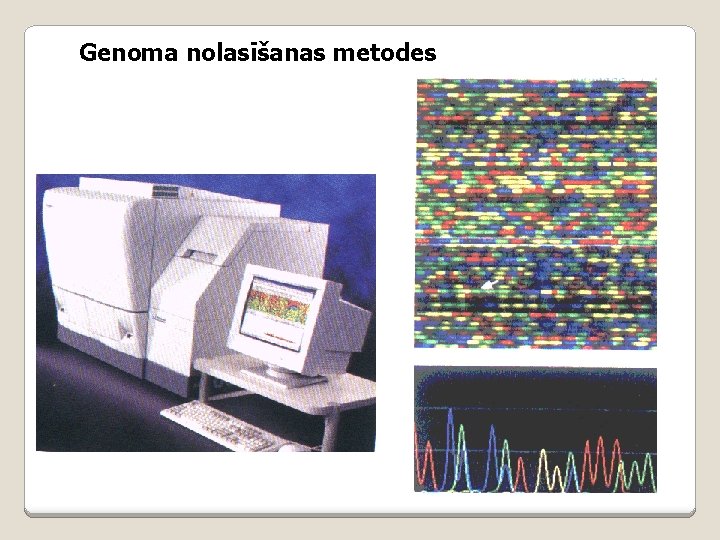 Genoma nolasīšanas metodes